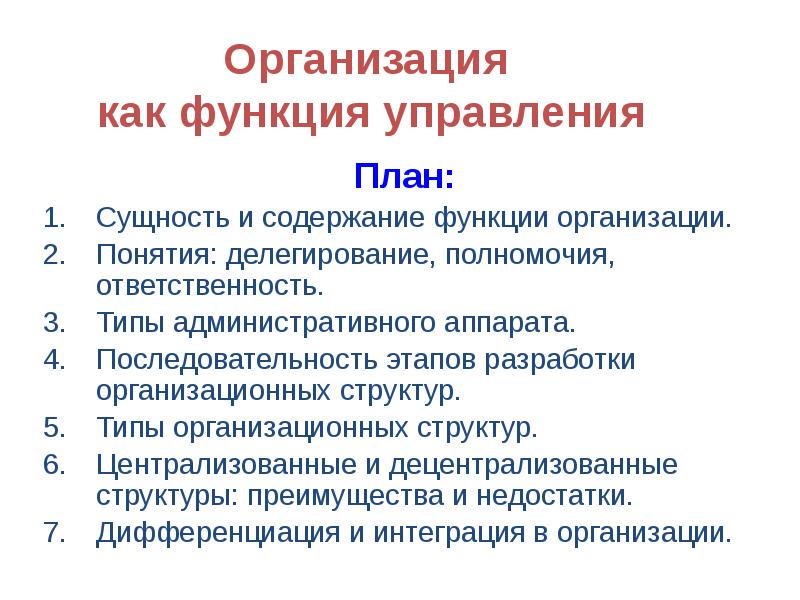 Организация
как функция управления

План:

1. Сущность и содержание функции организации.
2. Понятия: делегирование, полномочия, ответственность.
3. Типы административного аппарата.
4. Последовательность этапов разработки организационных структур.
5. Типы организационных структур.
6. Централизованные и децентрализованные структуры: преимущества и недостатки.
7. Дифференциация и интеграция в организации.